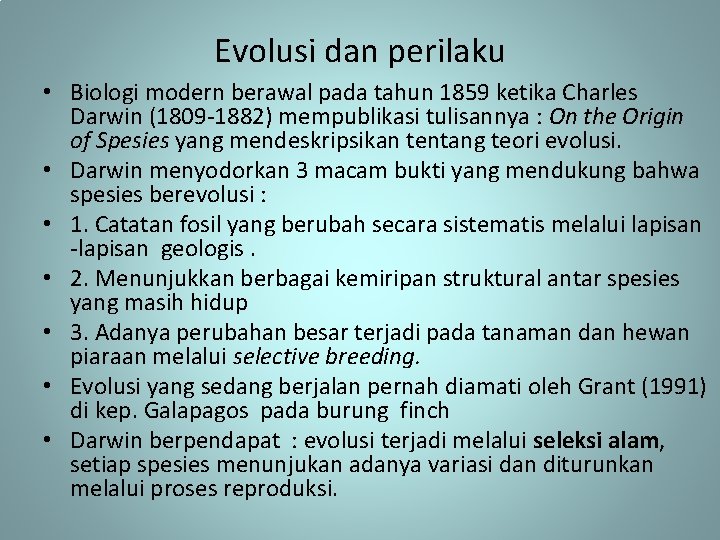 Evolusi dan perilaku

• Biologi modern berawal pada tahun 1859 ketika Charles Darwin (1809-1882) mempublikasi tulisannya : On the Origin of Spesies yang mendeskripsikan tentang teori evolusi.
• Darwin menyodorkan 3 macam bukti yang mendukung bahwa spesies berevolusi :
• 1. Catatan fosil yang berubah secara sistematis melalui lapisan -lapisan geologis .
• 2. Menunjukkan berbagai kemiripan struktural antar spesies yang masih hidup
• 3. Adanya perubahan besar terjadi pada tanaman dan hewan piaraan melalui selective breeding.
• Evolusi yang sedang berjalan pernah diamati oleh Grant (1991) di kep. Galapagos pada burung finch
• Darwin berpendapat : evolusi terjadi melalui seleksi alam, setiap spesies menunjukan adanya variasi dan diturunkan melalui proses reproduksi.